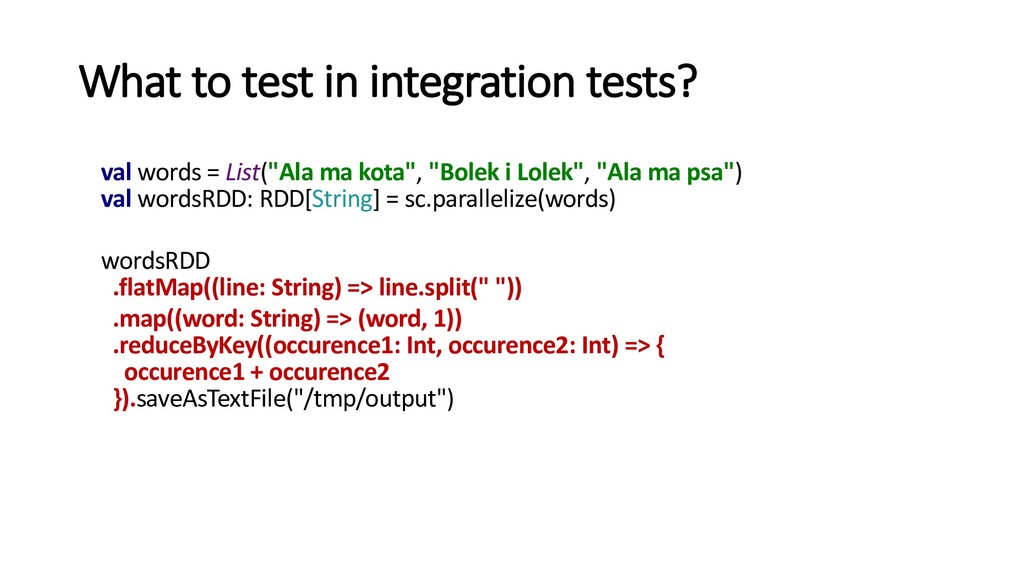 What to test in integration tests?

val words = List("Ala ma kota", "Bolek i Lolek", "Ala ma psa")
val wordsRDD: RDD[String] = sc.parallelize(words)

wordsRDD
.flatMap((line: String) => line.split(" "))
.map((word: String) => (word, 1))
.reduceByKey((occurence1: Int, occurence2: Int) => {
occurence1 + occurence2
}).saveAsTextFile("/tmp/output")